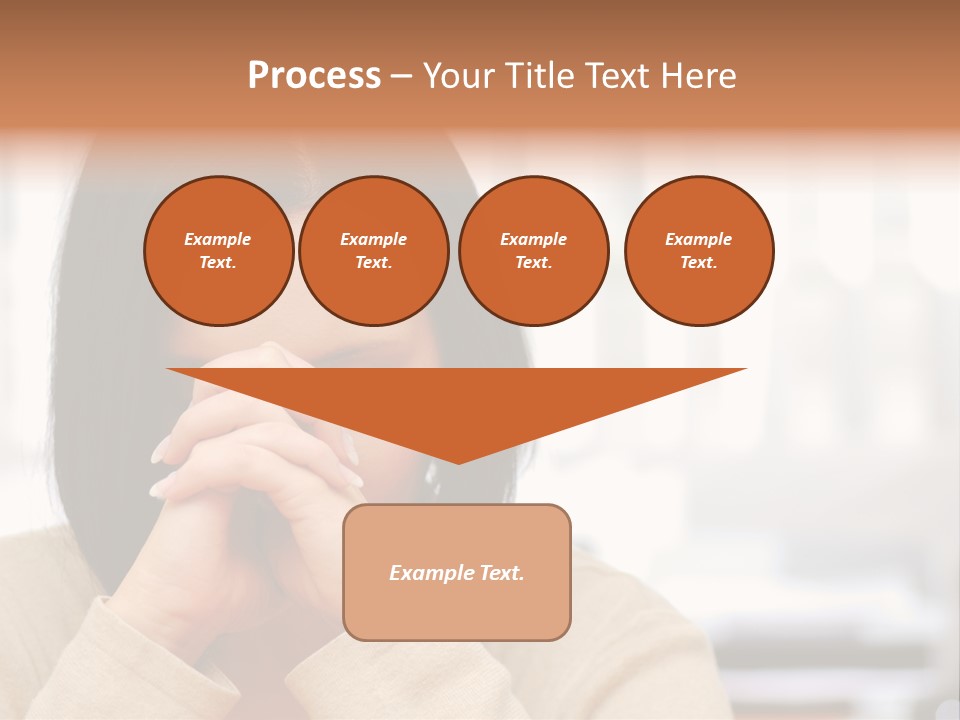 Process – Your Title Text Here

Example Text.

Example Text.

Example Text.

Example Text.

Example Text.